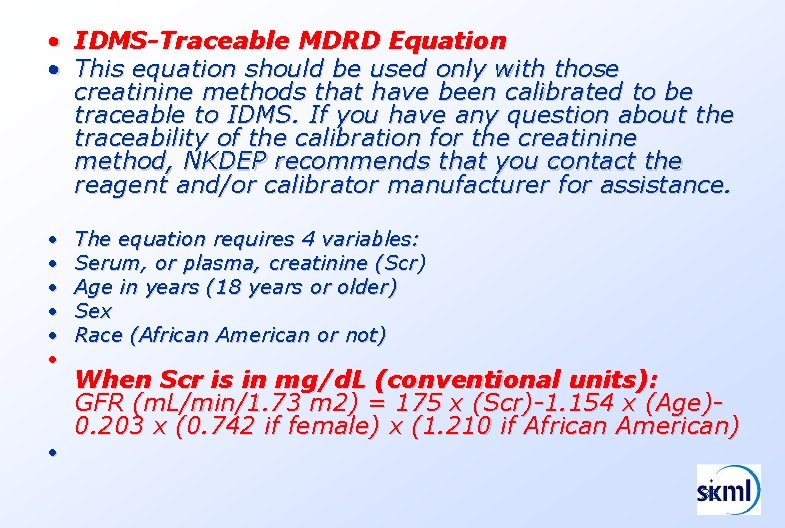 • IDMS-Traceable MDRD Equation
• This equation should be used only with those creatinine methods that have been calibrated to be traceable to IDMS. If you have any question about the traceability of the calibration for the creatinine method, NKDEP recommends that you contact the reagent and/or calibrator manufacturer for assistance.

• The equation requires 4 variables:
• Serum, or plasma, creatinine (Scr)
• Age in years (18 years or older)
• Sex
• Race (African American or not)
•
When Scr is in mg/dL (conventional units):
GFR (mL/min/1.73 m2) = 175 x (Scr)-1.154 x (Age)-0.203 x (0.742 if female) x (1.210 if African American)
•

skml